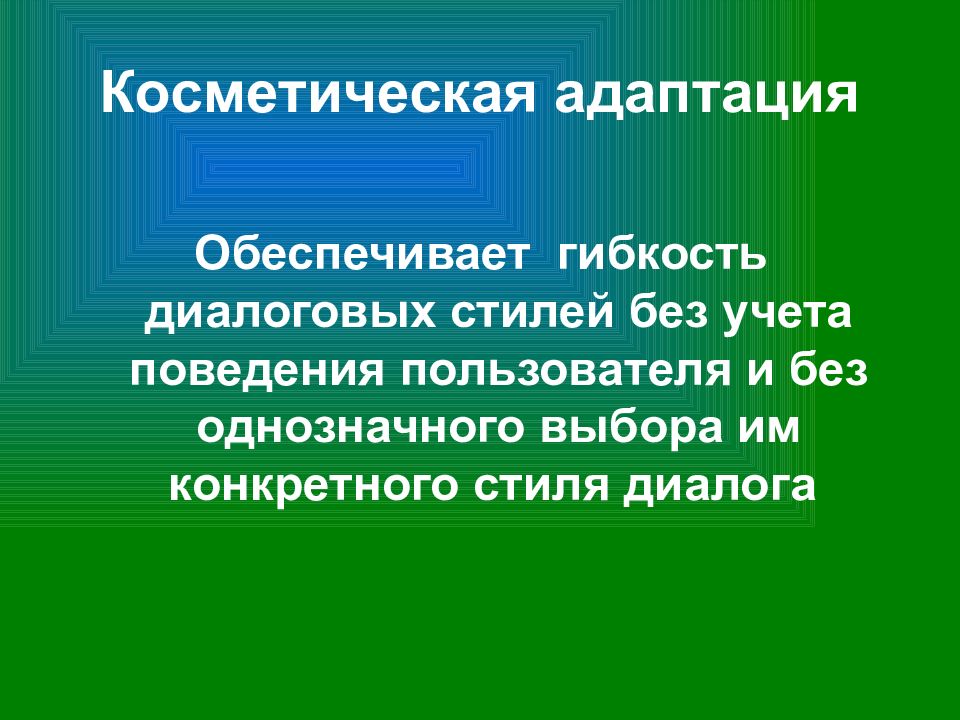 Косметическая адаптация

Обеспечивает гибкость диалоговых стилей без учета поведения пользователя и без однозначного выбора им конкретного стиля диалога